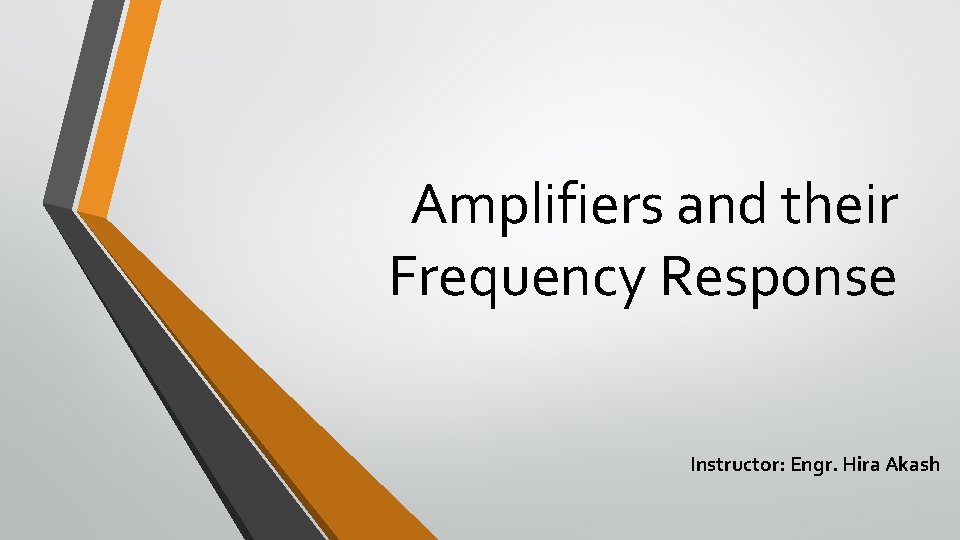 Amplifiers and their Frequency Response

Instructor: Engr. Hira Akash